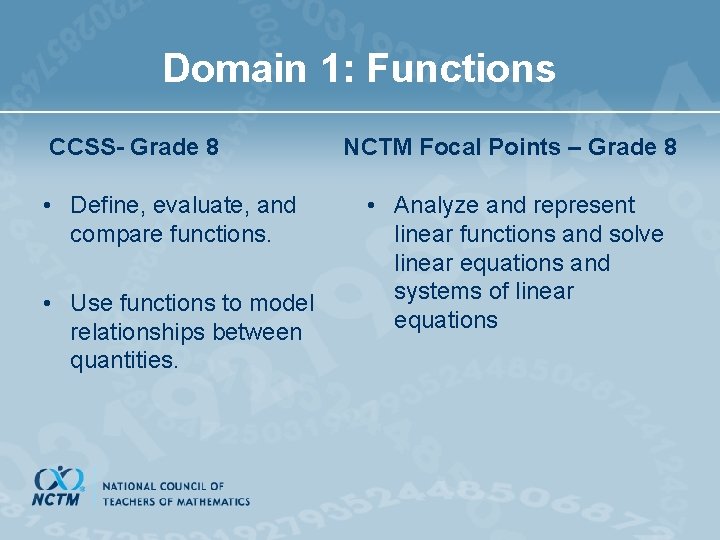 Domain 1: Functions

CCSS- Grade 8

• Define, evaluate, and compare functions.

• Use functions to model relationships between quantities.

NCTM Focal Points – Grade 8

• Analyze and represent linear functions and solve linear equations and systems of linear equations

NCTM
NATIONAL COUNCIL OF TEACHERS OF MATHEMATICS